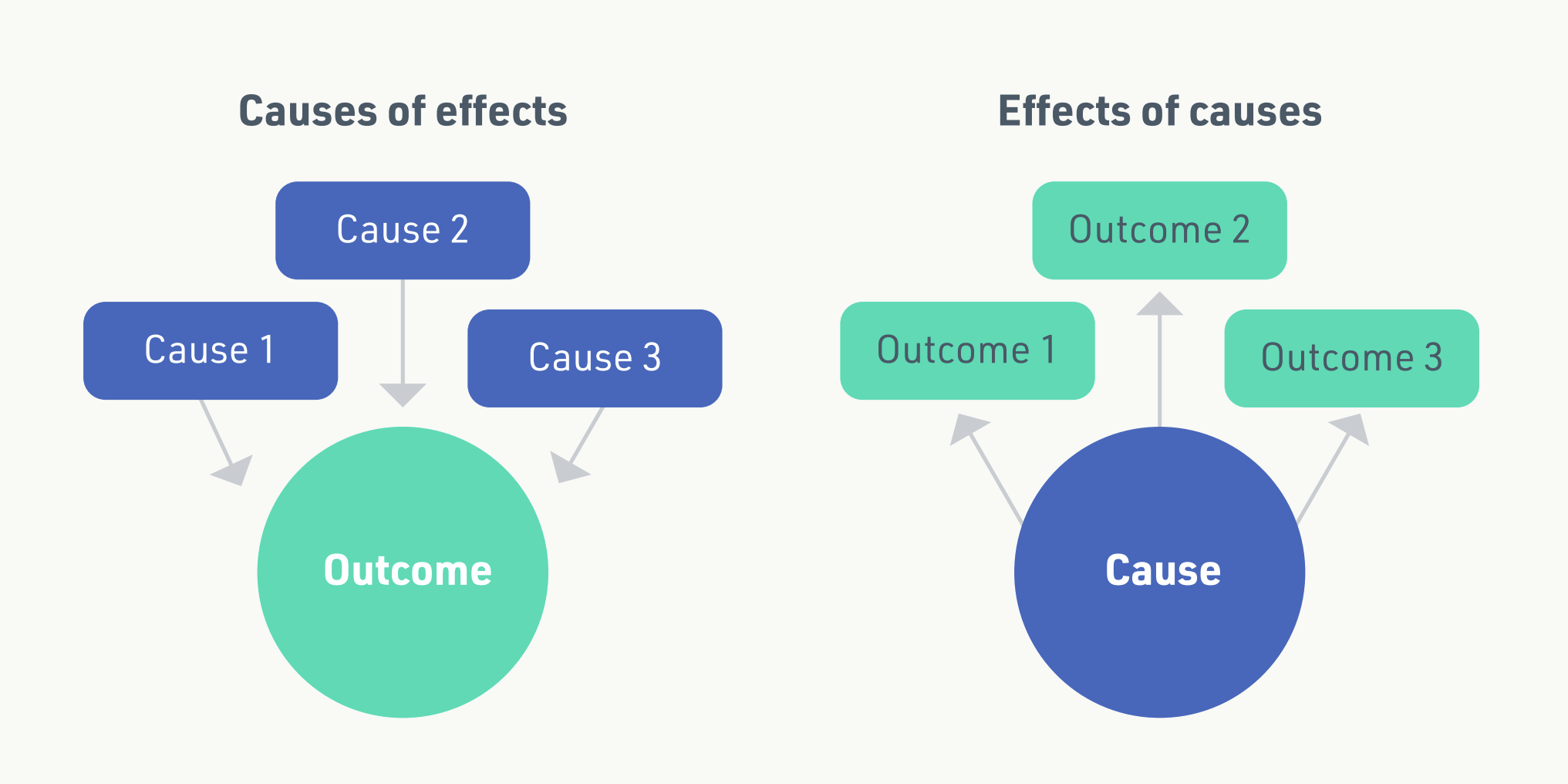 Causes of effects

Cause 2

Cause 1

Cause 3

Outcome

Effects of causes

Outcome 2

Outcome 1

Outcome 3

Cause